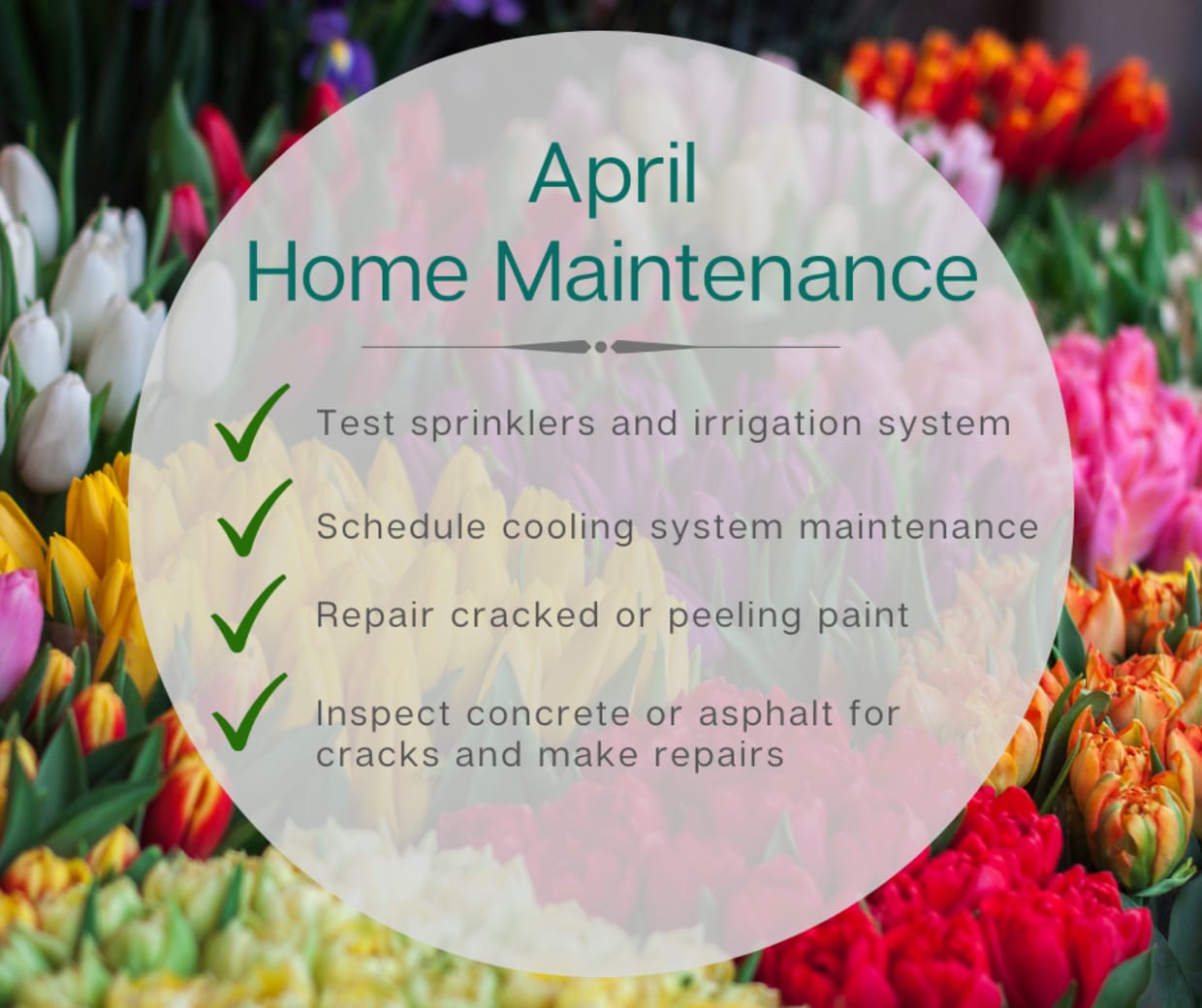 April
Home Maintenance

Test sprinklers and irrigation system

Schedule cooling system maintenance

Repair cracked or peeling paint

Inspect concrete or asphalt for cracks and make repairs